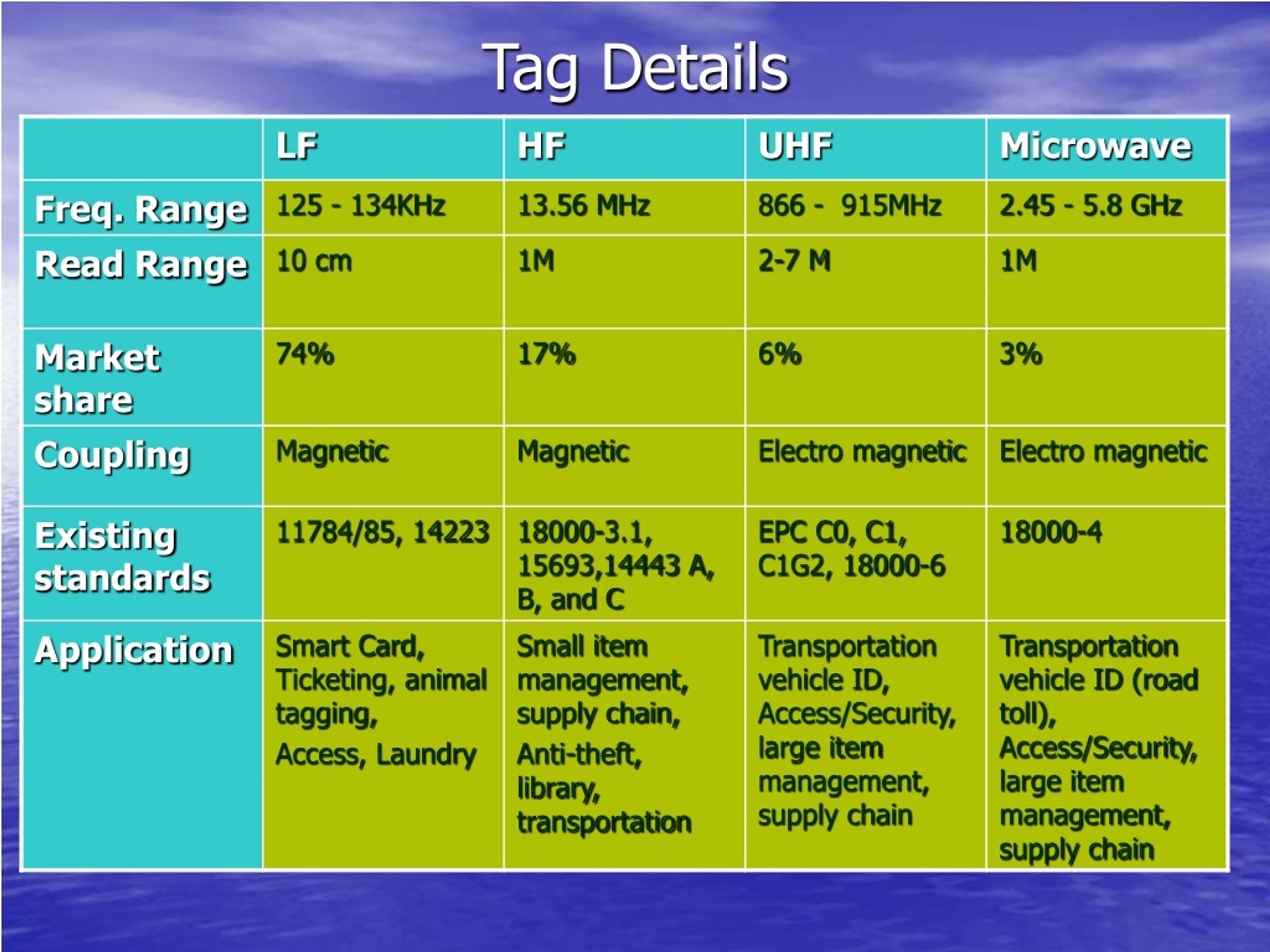 Tag Details

| | LF | HF | UHF | Microwave |
|---|---|---|---|---|
| Freq. Range | 125 - 134KHz | 13.56 MHz | 866 - 915MHz | 2.45 - 5.8 GHz |
| Read Range | 10 cm | 1M | 2-7 M | 1M |
| Market share | 74% | 17% | 6% | 3% |
| Coupling | Magnetic | Magnetic | Electro magnetic | Electro magnetic |
| Existing standards | 11784/85, 14223 | 18000-3.1, 15693,14443 A, B, and C | EPC C0, C1, C1G2, 18000-6 | 18000-4 |
| Application | Smart Card, Ticketing, animal tagging, Access, Laundry | Small item management, supply chain, Anti-theft, library, transportation | Transportation vehicle ID, Access/Security, large item management, supply chain | Transportation vehicle ID (road toll), Access/Security, large item management, supply chain |